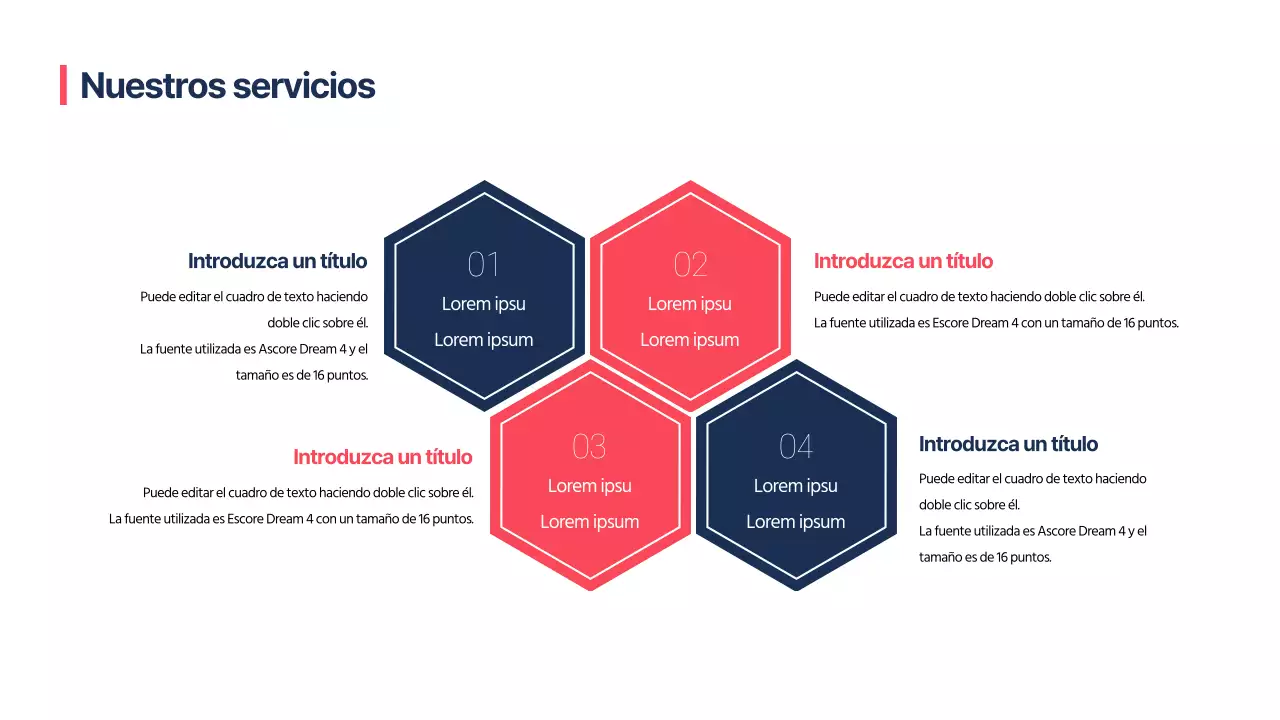 Nuestros servicios

Introduzca un título

Puede editar el cuadro de texto haciendo doble clic sobre él.
La fuente utilizada es Ascore Dream 4 y el tamaño es de 16 puntos.

01
Lorem ipsu
Lorem ipsum

02
Lorem ipsu
Lorem ipsum

Introduzca un título

Puede editar el cuadro de texto haciendo doble clic sobre él.
La fuente utilizada es Escore Dream 4 con un tamaño de 16 puntos.

Introduzca un título

Puede editar el cuadro de texto haciendo doble clic sobre él.
La fuente utilizada es Escore Dream 4 con un tamaño de 16 puntos.

03
Lorem ipsu
Lorem ipsum

04
Lorem ipsu
Lorem ipsum

Introduzca un título

Puede editar el cuadro de texto haciendo doble clic sobre él.
La fuente utilizada es Ascore Dream 4 y el tamaño es de 16 puntos.